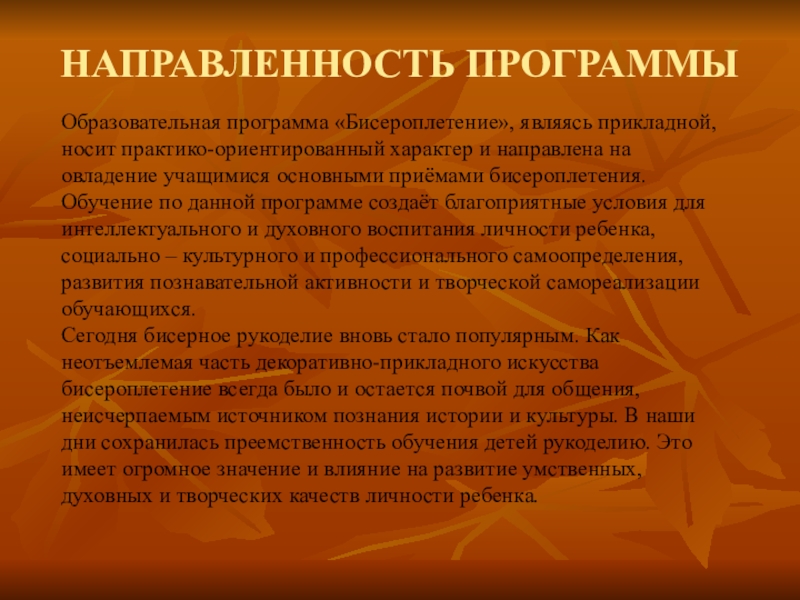 НАПРАВЛЕННОСТЬ ПРОГРАММЫ

Образовательная программа «Бисероплетение», являясь прикладной, носит практико-ориентированный характер и направлена на овладение учащимися основными приёмами бисероплетения.
Обучение по данной программе создаёт благоприятные условия для интеллектуального и духовного воспитания личности ребенка, социально – культурного и профессионального самоопределения, развития познавательной активности и творческой самореализации обучающихся.
Сегодня бисерное рукоделие вновь стало популярным. Как неотъемлемая часть декоративно-прикладного искусства бисероплетение всегда было и остается почвой для общения, неисчерпаемым источником познания истории и культуры. В наши дни сохранилась преемственность обучения детей рукоделию. Это имеет огромное значение и влияние на развитие умственных, духовных и творческих качеств личности ребенка.